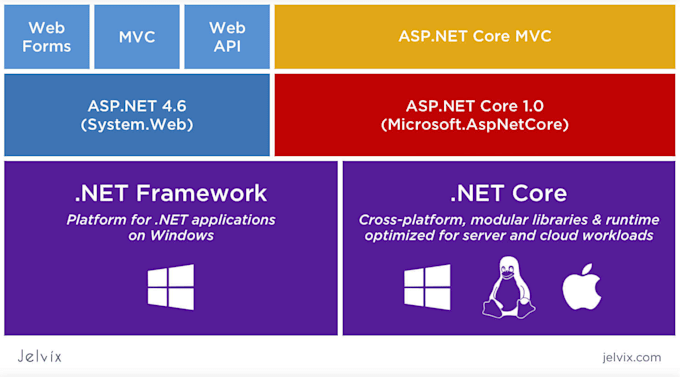 Web Forms

MVC

Web API

ASP.NET Core MVC

ASP.NET 4.6 (System.Web)

ASP.NET Core 1.0 (Microsoft.AspNetCore)

.NET Framework

Platform for .NET applications on Windows

.NET Core

Cross-platform, modular libraries & runtime optimized for server and cloud workloads

Jelvix

jelvix.com